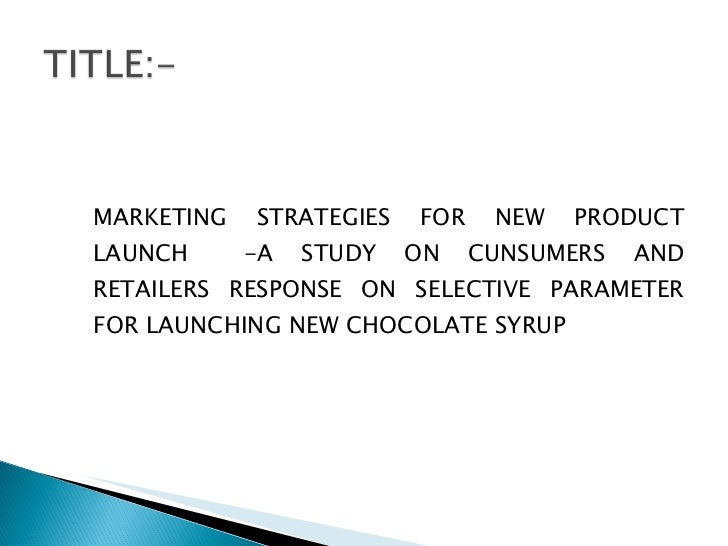 TITLE:-

MARKETING STRATEGIES FOR NEW PRODUCT LAUNCH -A STUDY ON CUNSUMERS AND RETAILERS RESPONSE ON SELECTIVE PARAMETER FOR LAUNCHING NEW CHOCOLATE SYRUP